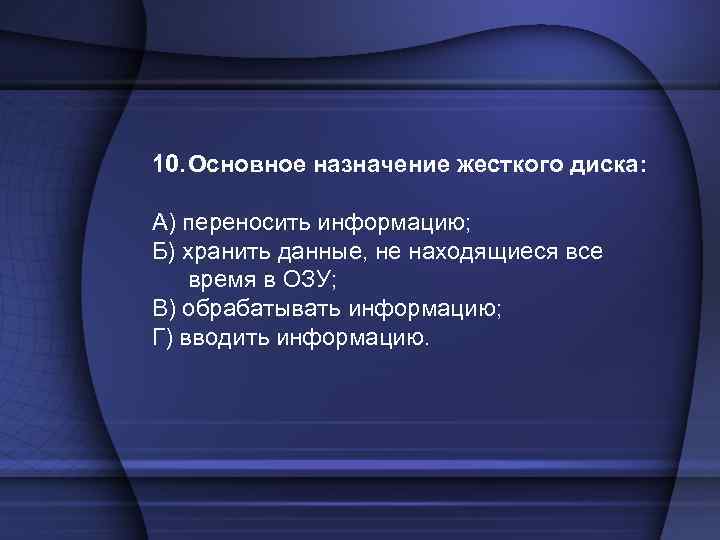 10. Основное назначение жесткого диска:

А) переносить информацию;
Б) хранить данные, не находящиеся все время в ОЗУ;
В) обрабатывать информацию;
Г) вводить информацию.